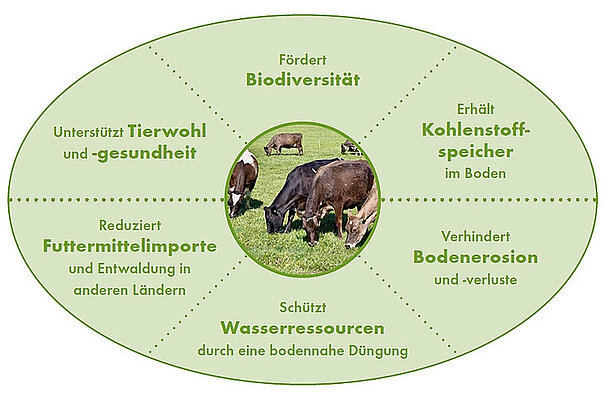 Fördert
Biodiversität

Erhält
Kohlenstoffspeicher
im Boden

Verhindert
Bodenerosion
und -verluste

Schützt
Wasserressourcen
durch eine bodennahe Düngung

Reduziert
Futtermittelimporte
und Entwaldung in anderen Ländern

Unterstützt Tierwohl
und -gesundheit